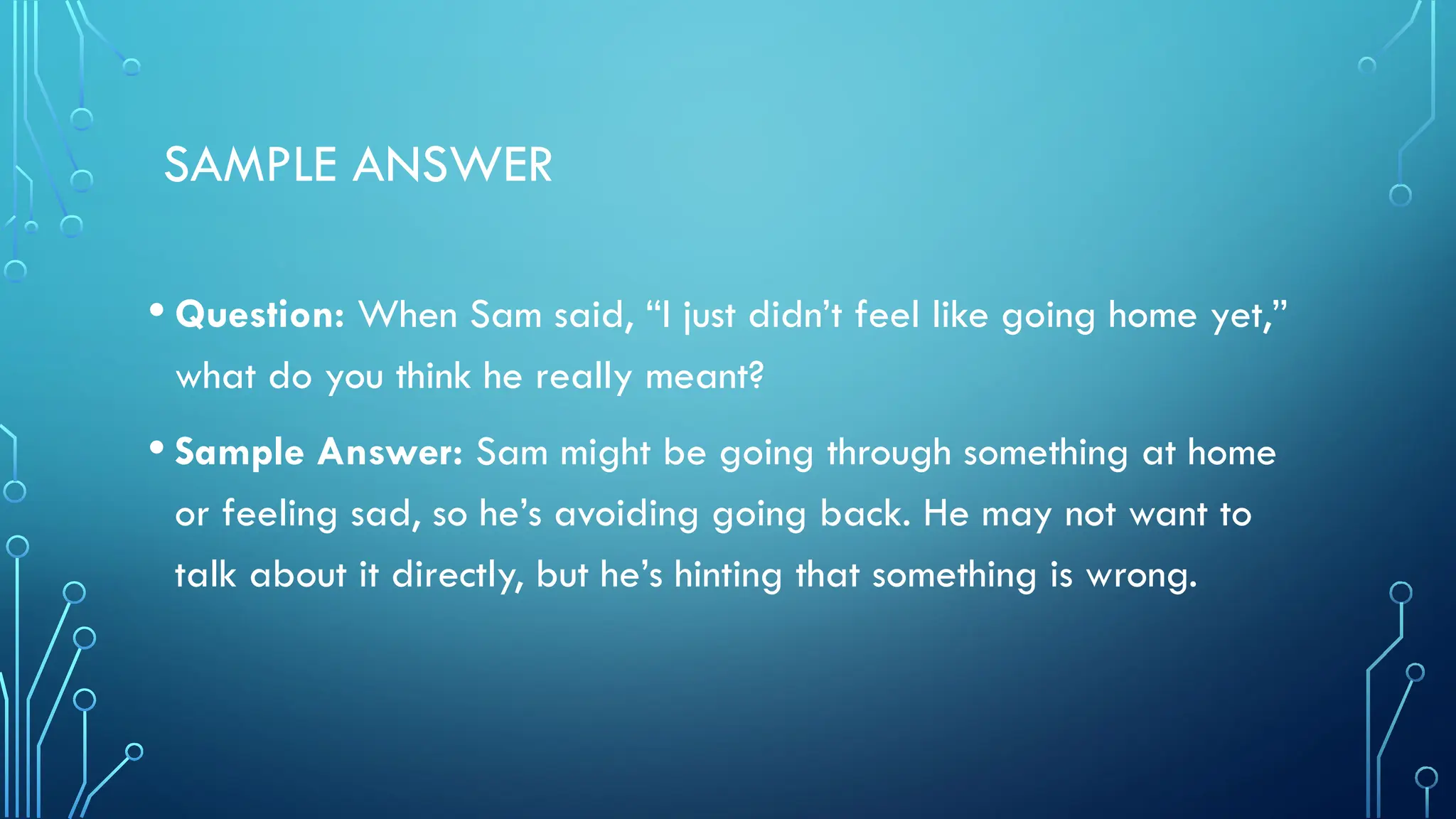 SAMPLE ANSWER

• Question: When Sam said, “I just didn’t feel like going home yet,” what do you think he really meant?

• Sample Answer: Sam might be going through something at home or feeling sad, so he’s avoiding going back. He may not want to talk about it directly, but he’s hinting that something is wrong.